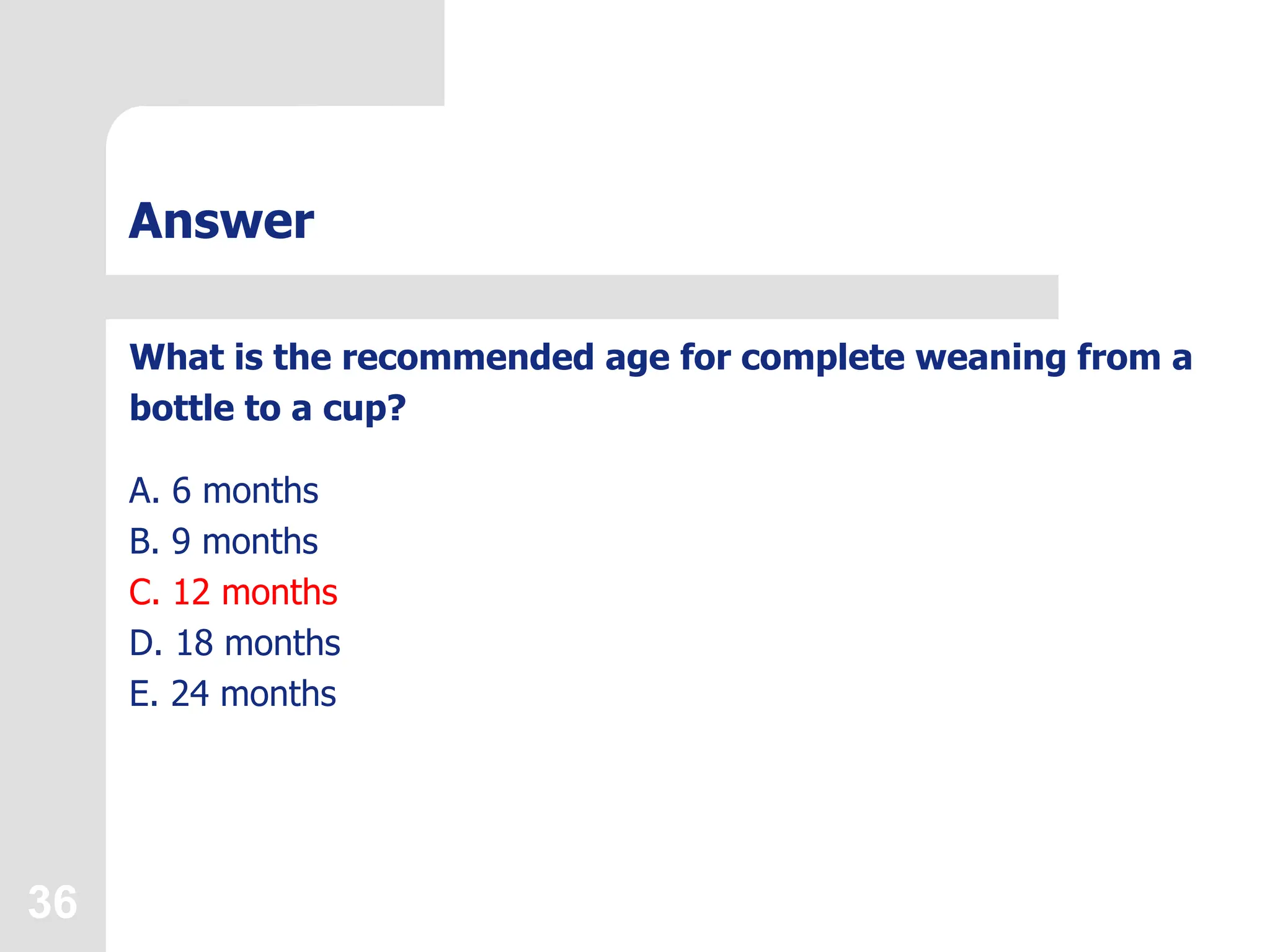 Answer

What is the recommended age for complete weaning from a bottle to a cup?

A. 6 months
B. 9 months
C. 12 months
D. 18 months
E. 24 months

36